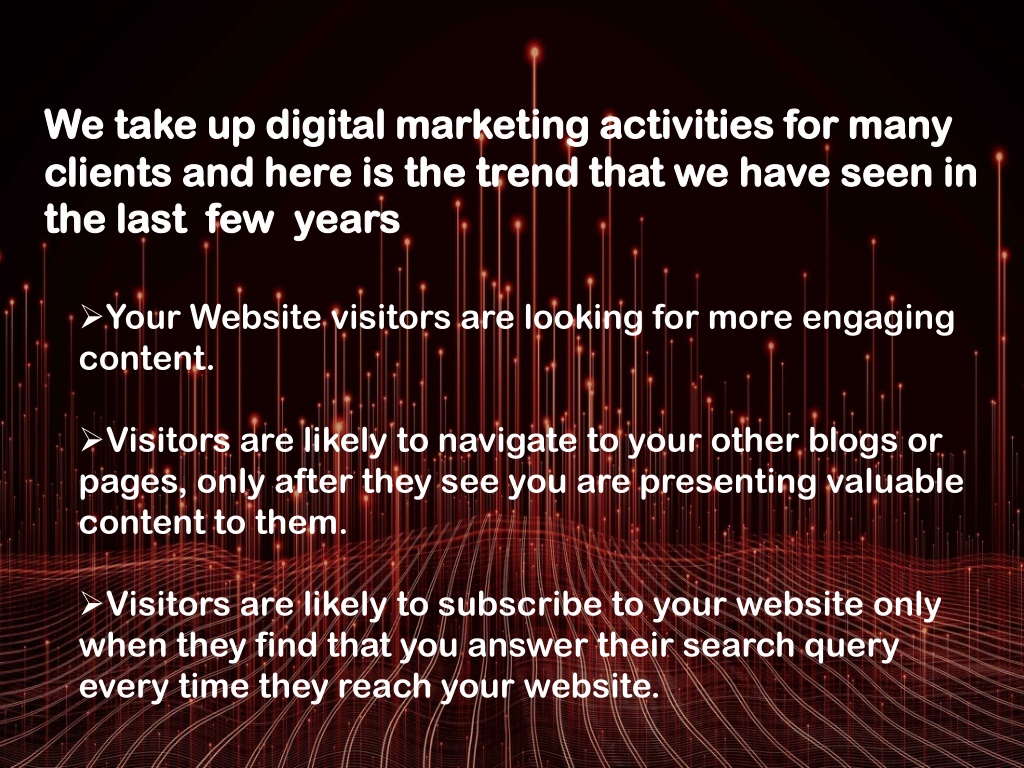 We take up digital marketing activities for many clients and here is the trend that we have seen in the last  few  years

➢Your Website visitors are looking for more engaging content.

➢Visitors are likely to navigate to your other blogs or pages, only after they see you are presenting valuable content to them.

➢Visitors are likely to subscribe to your website only when they find that you answer their search query every time they reach your website.